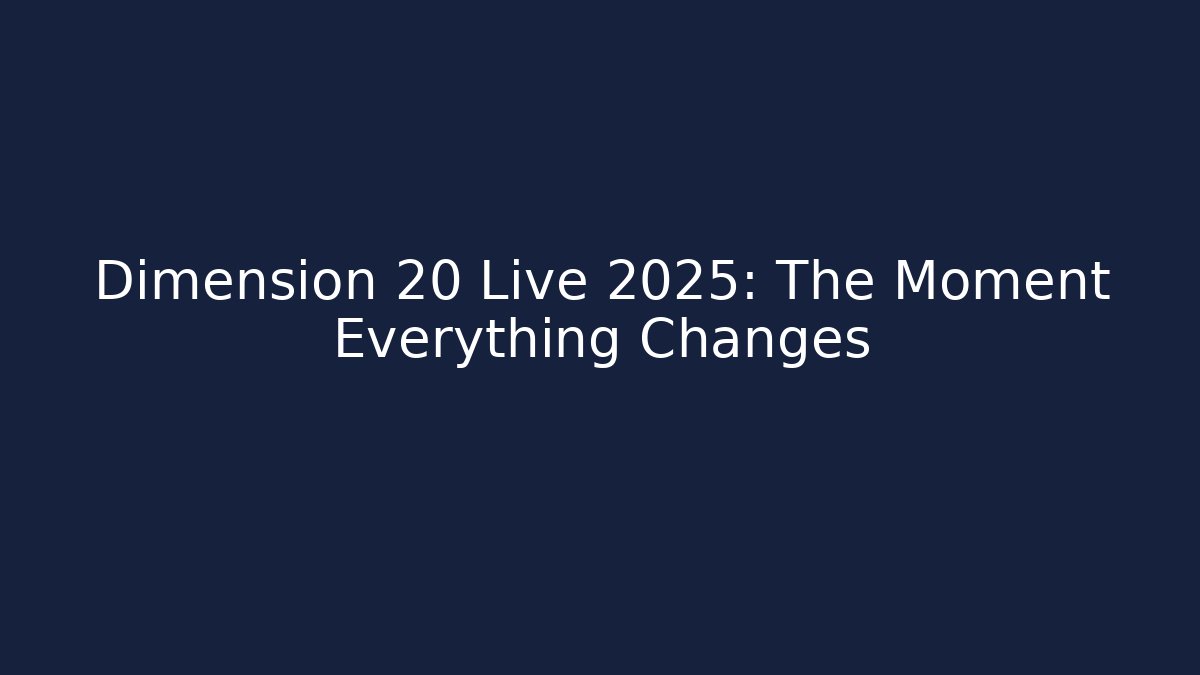 Dimension 20 Live 2025: The Moment Everything Changes